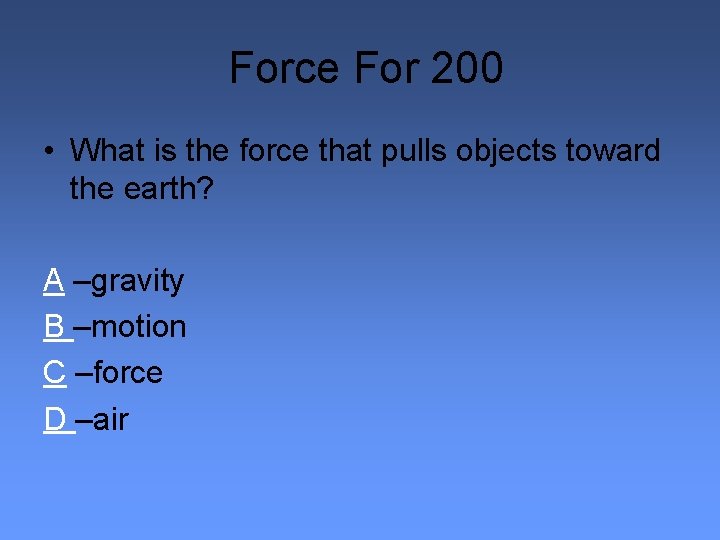 Force For 200

• What is the force that pulls objects toward the earth?

A –gravity

B –motion

C –force

D –air